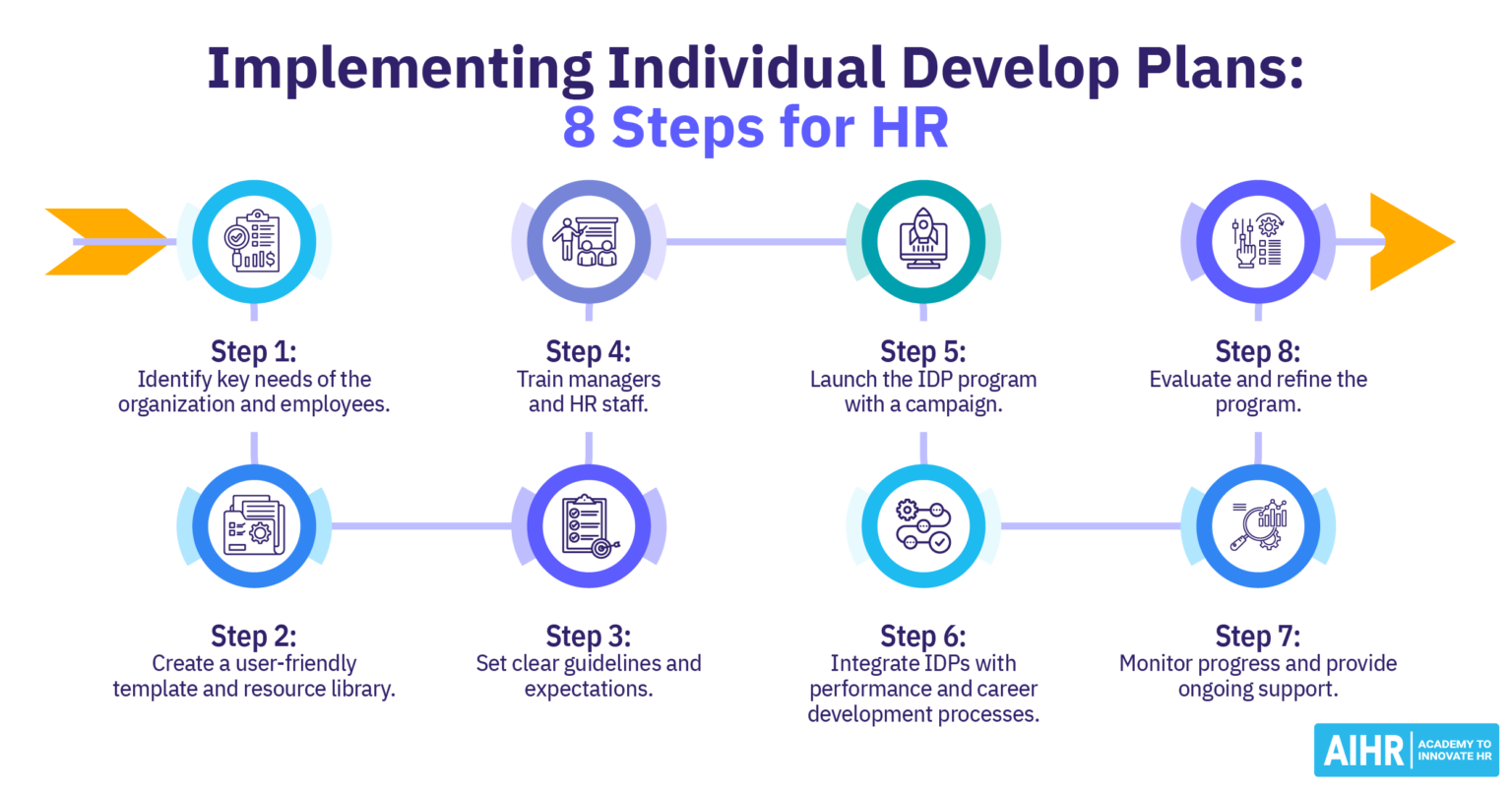 Implementing Individual Develop Plans:
8 Steps for HR

Step 1:
Identify key needs of the organization and employees.

Step 4:
Train managers and HR staff.

Step 5:
Launch the IDP program with a campaign.

Step 8:
Evaluate and refine the program.

Step 2:
Create a user-friendly template and resource library.

Step 3:
Set clear guidelines and expectations.

Step 6:
Integrate IDPs with performance and career development processes.

Step 7:
Monitor progress and provide ongoing support.

AIHR | ACADEMY TO INNOVATE HR